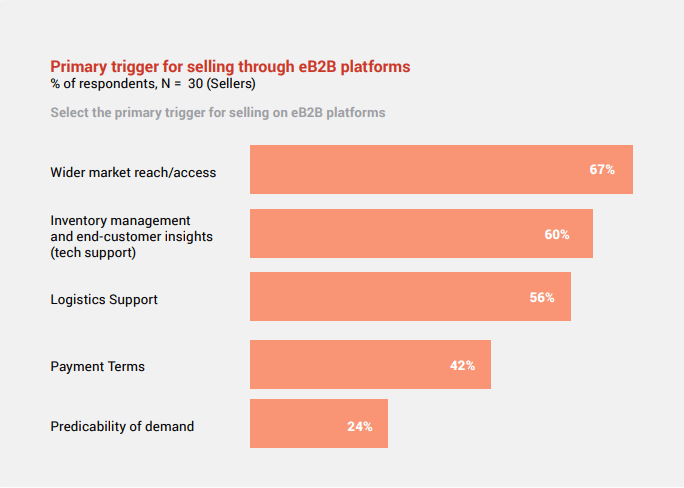 Primary trigger for selling through eB2B platforms
% of respondents, N =  30 (Sellers)

Select the primary trigger for selling on eB2B platforms

Wider market reach/access 67%

Inventory management and end-customer insights (tech support) 60%

Logistics Support 56%

Payment Terms 42%

Predicability of demand 24%